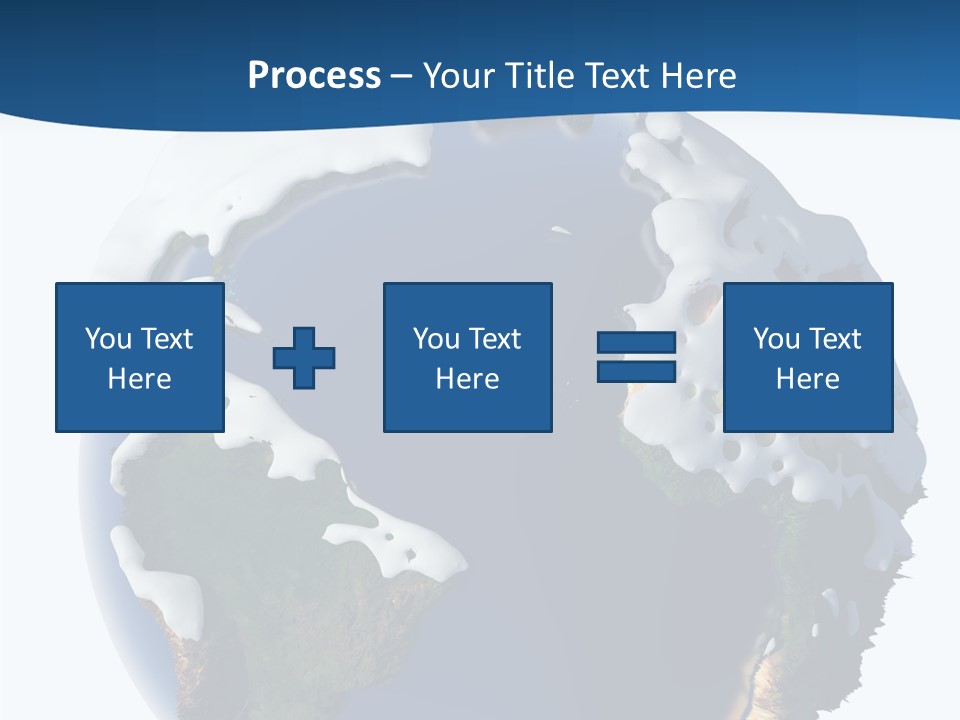 Process – Your Title Text Here

You Text Here

You Text Here

You Text Here